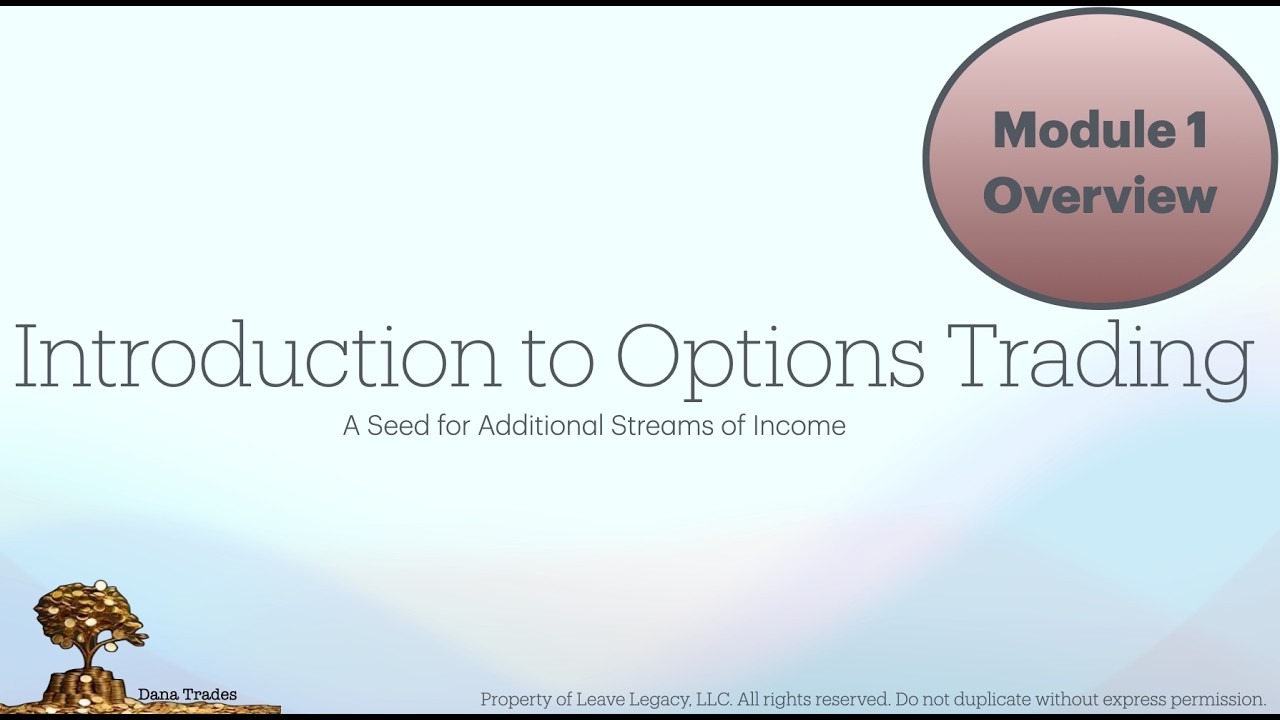 Module 1
Overview

Introduction to Options Trading

A Seed for Additional Streams of Income

Dana Trades

Property of Leave Legacy, LLC. All rights reserved. Do not duplicate without express permission.